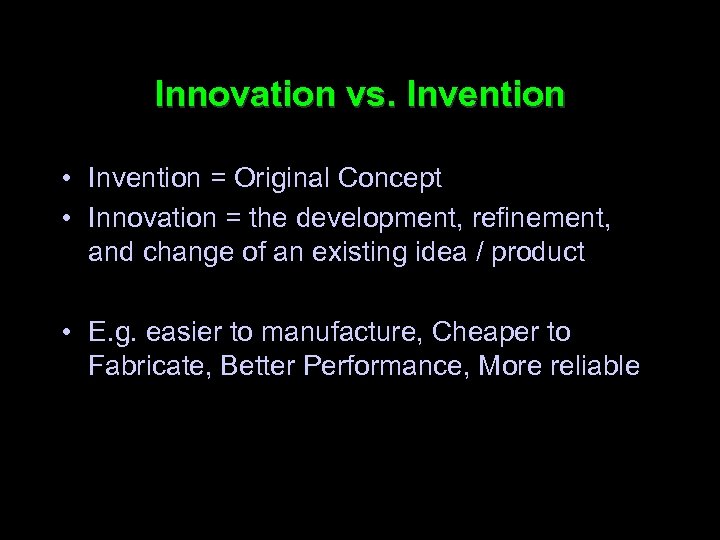 Innovation vs. Invention

• Invention = Original Concept
• Innovation = the development, refinement, and change of an existing idea / product

• E.g. easier to manufacture, Cheaper to Fabricate, Better Performance, More reliable